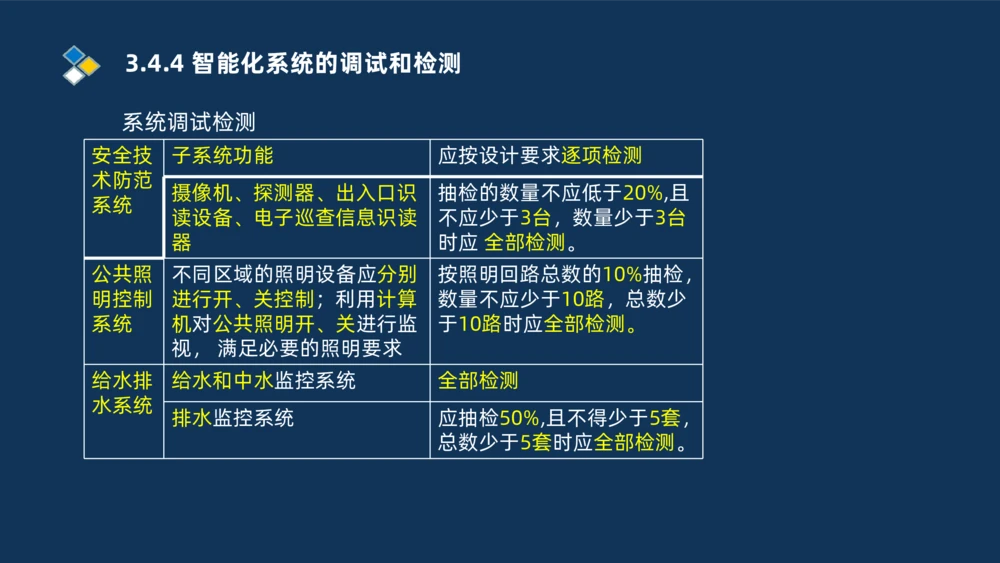 3.4.4 智能化系统的调试和检测

系统调试检测

| 安全技术防范系统 | 子系统功能 | 应按设计要求逐项检测 |
|---|---|---|
| | 摄像机、探测器、出入口识读设备、电子巡查信息识读器 | 抽检的数量不应低于20%,且不应少于3台，数量少于3台时应 全部检测。 |
| 公共照明控制系统 | 不同区域的照明设备应分别进行开、关控制；利用计算机对公共照明开、关进行监视， 满足必要的照明要求 | 按照明回路总数的10%抽检，数量不应少于10路，总数少于10路时应全部检测。 |
| 给水排水系统 | 给水和中水监控系统 | 全部检测 |
| | 排水监控系统 | 应抽检50%,且不得少于5套，总数少于5套时应全部检测。 |